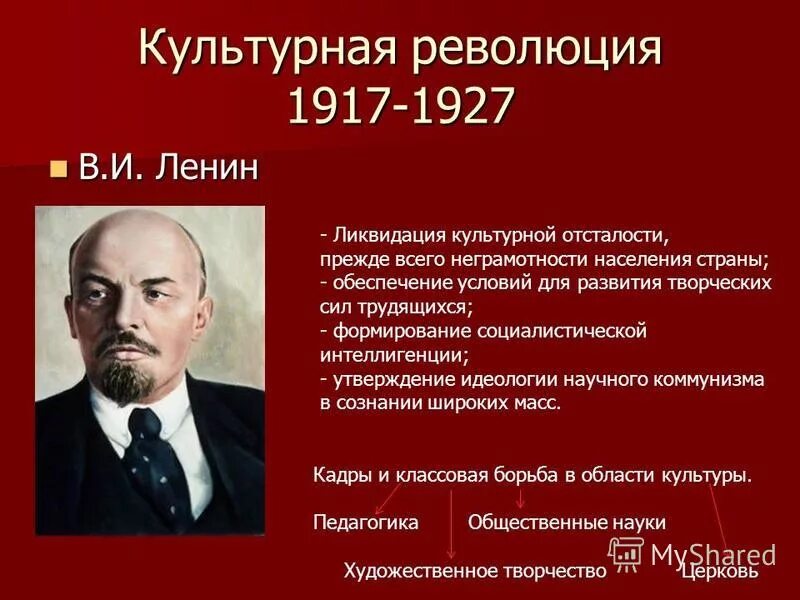 Культурная революция 1917-1927

В.И. Ленин

- Ликвидация культурной отсталости, прежде всего неграмотности населения страны;
- обеспечение условий для развития творческих сил трудящихся;
- формирование социалистической интеллигенции;
- утверждение идеологии научного коммунизма в сознании широких масс.

Кадры и классовая борьба в области культуры.

Педагогика

Общественные науки

Художественное творчество

Церковь

MyShared